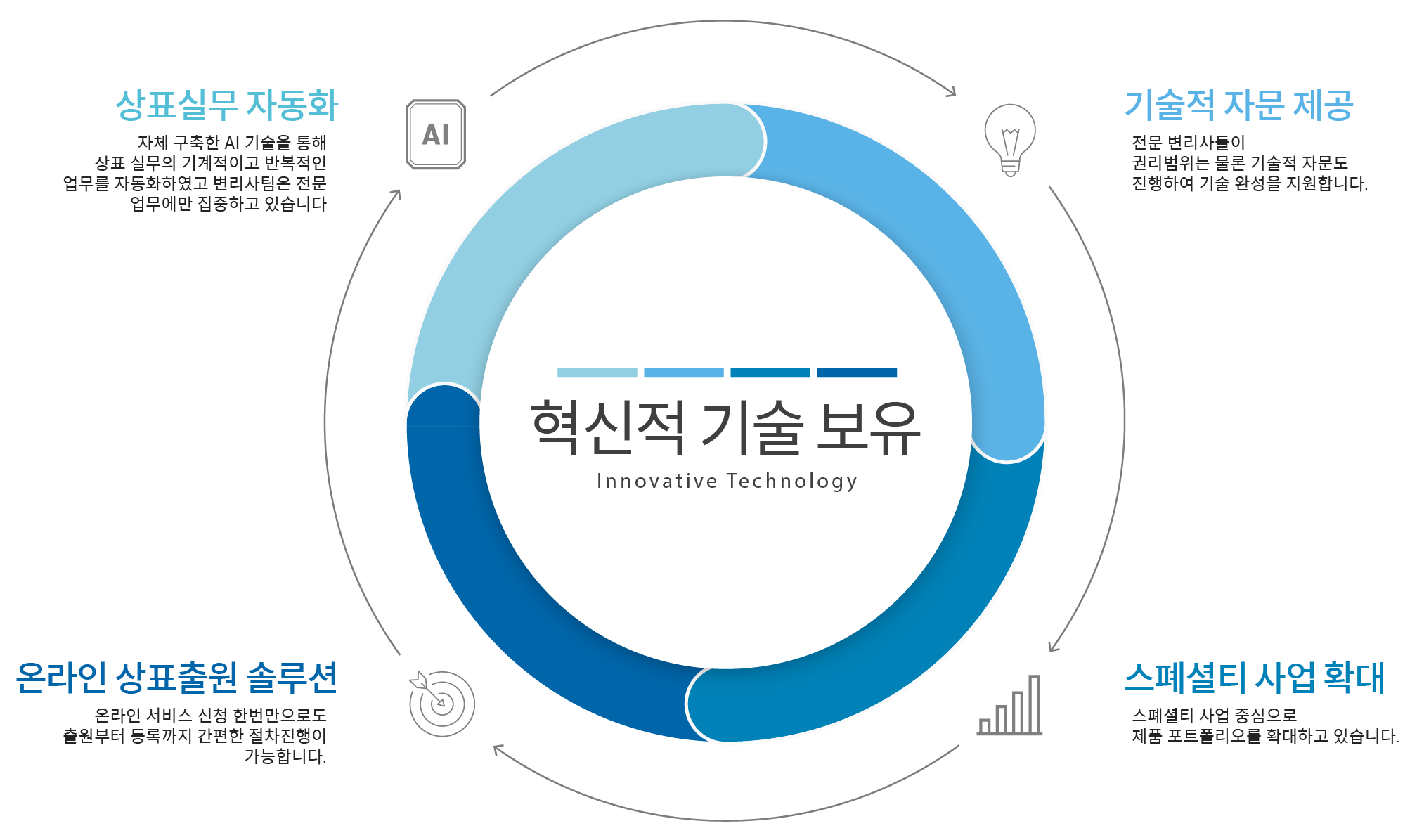 상표실무 자동화

자체 구축한 AI 기술을 통해 상표 실무의 기계적이고 반복적인 업무를 자동화하였고 변리사팀은 전문 업무에만 집중하고 있습니다

AI

기술적 자문 제공

전문 변리사들이 권리범위는 물론 기술적 자문도 진행하여 기술 완성을 지원합니다.

혁신적 기술 보유

Innovative Technology

온라인 상표출원 솔루션

온라인 서비스 신청 한번만으로도 출원부터 등록까지 간편한 절차진행이 가능합니다.

스페셜티 사업 확대

스페셜티 사업 중심으로 제품 포트폴리오를 확대하고 있습니다.